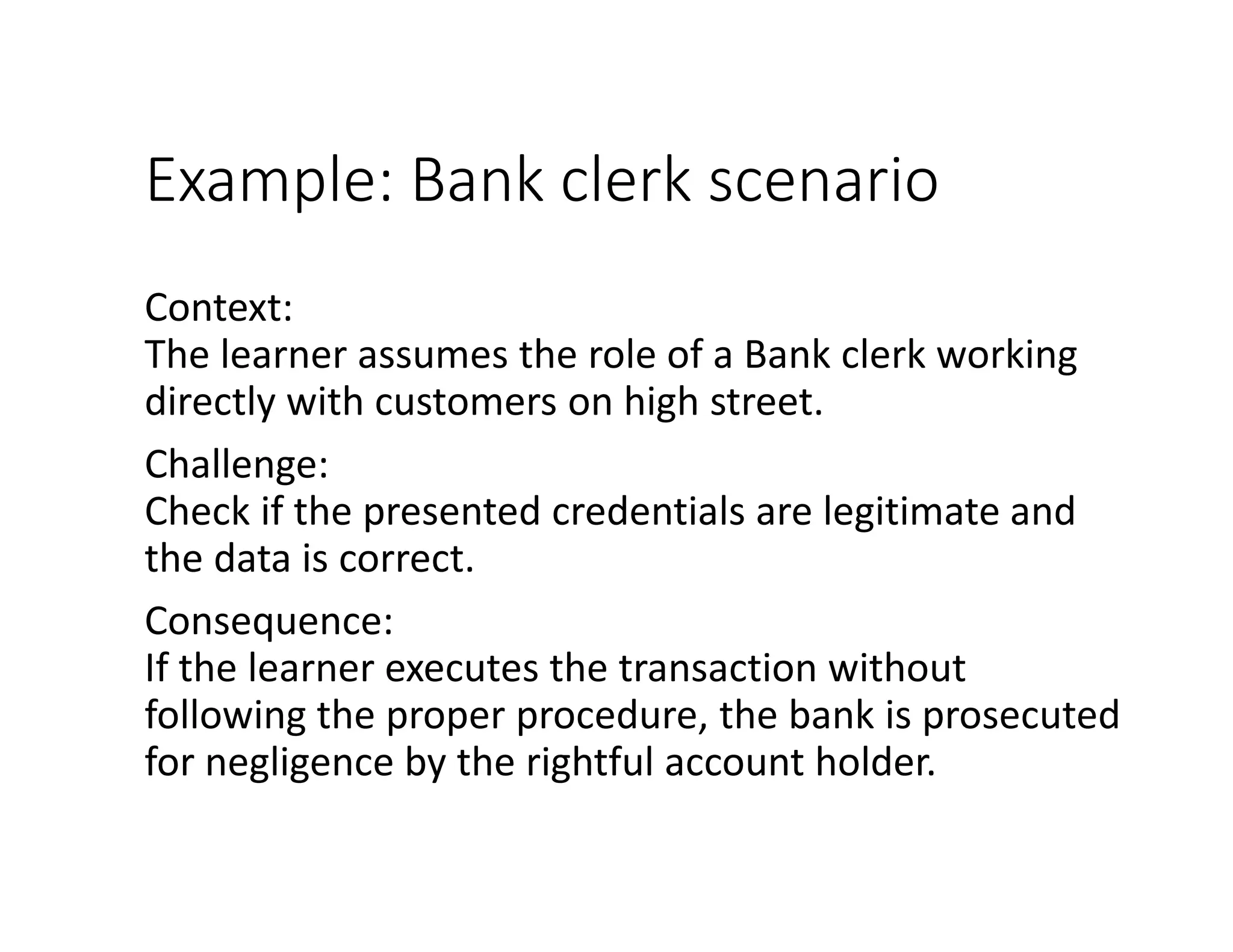 Example: Bank clerk scenario

Context:
The learner assumes the role of a Bank clerk working directly with customers on high street.

Challenge:
Check if the presented credentials are legitimate and the data is correct.

Consequence:
If the learner executes the transaction without following the proper procedure, the bank is prosecuted for negligence by the rightful account holder.